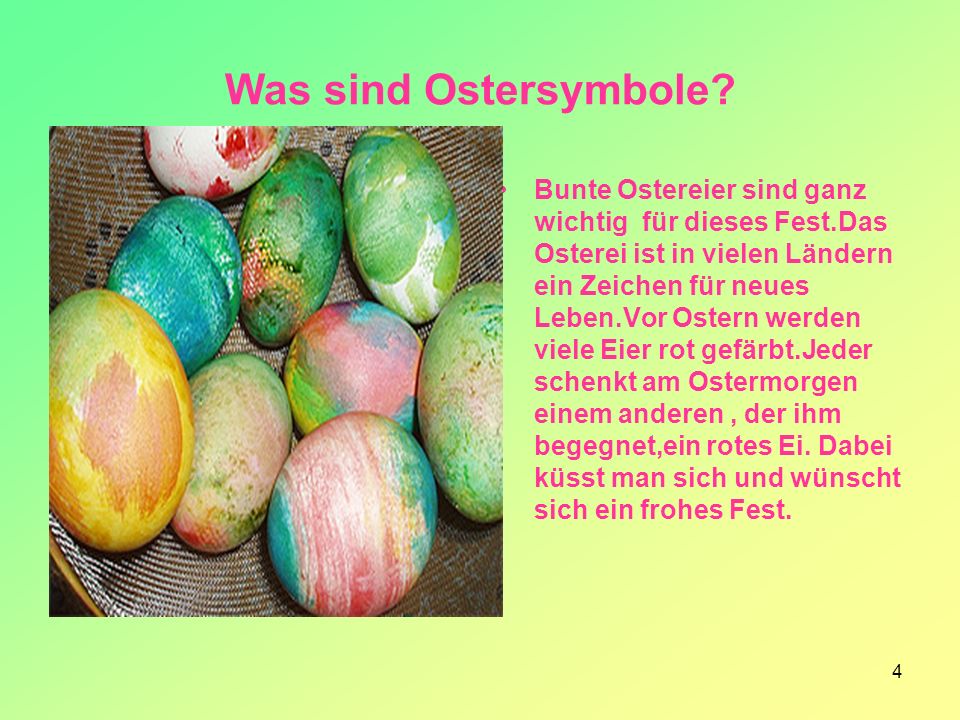 Was sind Ostersymbole?

• Bunte Ostereier sind ganz wichtig für dieses Fest.Das Osterei ist in vielen Ländern ein Zeichen für neues Leben.Vor Ostern werden viele Eier rot gefärbt.Jeder schenkt am Ostermorgen einem anderen , der ihm begegnet,ein rotes Ei. Dabei küsst man sich und wünscht sich ein frohes Fest.

4